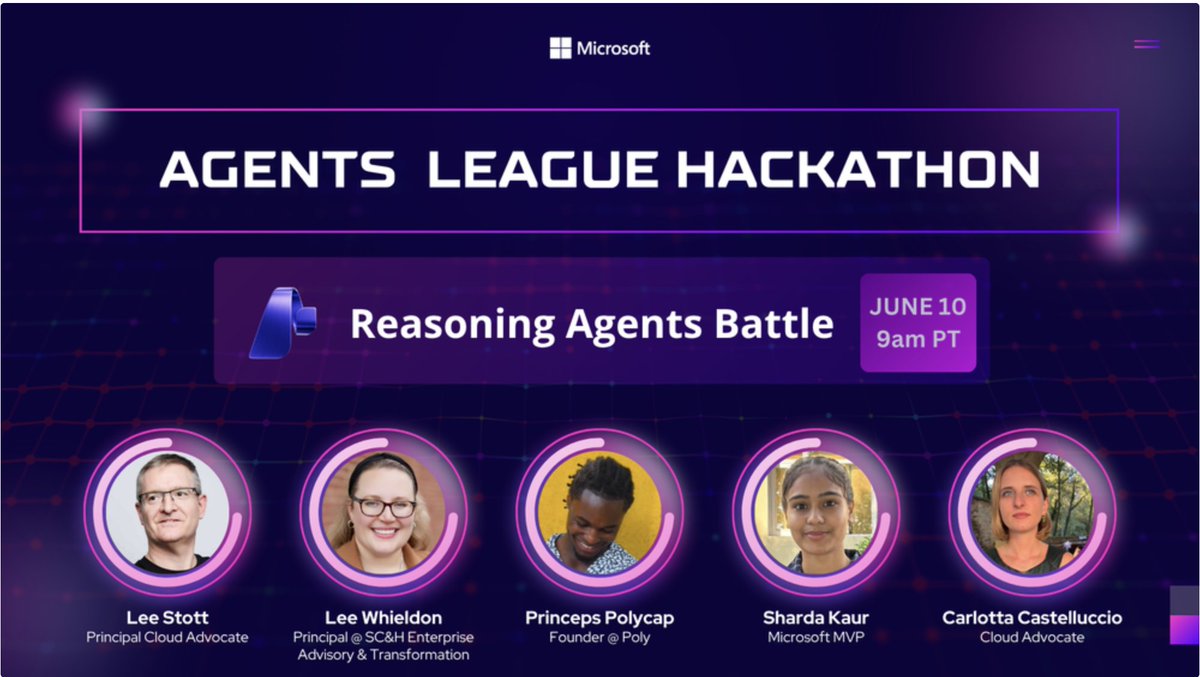 Microsoft

AGENTS LEAGUE HACKATHON

Reasoning Agents Battle

JUNE 10
9am PT

Lee Stott
Principal Cloud Advocate

Lee Whieldon
Principal @ SC&H Enterprise Advisory & Transformation

Princeps Polycap
Founder @ Poly

Sharda Kaur
Microsoft MVP

Carlotta Castelluccio
Cloud Advocate